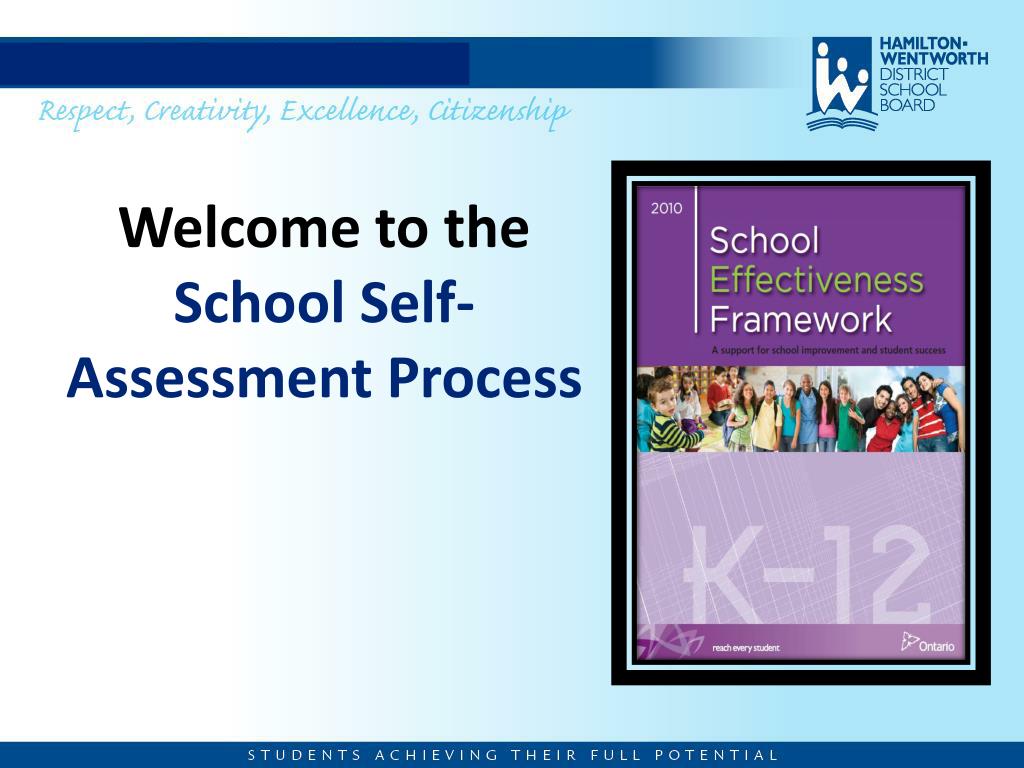 HAMILTON-WENTWORTH DISTRICT SCHOOL BOARD

Respect, Creativity, Excellence, Citizenship

Welcome to the School Self-Assessment Process

2010

School Effectiveness Framework

A support for school improvement and student success

K-12

reach every student

Ontario

STUDENTS ACHIEVING THEIR FULL POTENTIAL